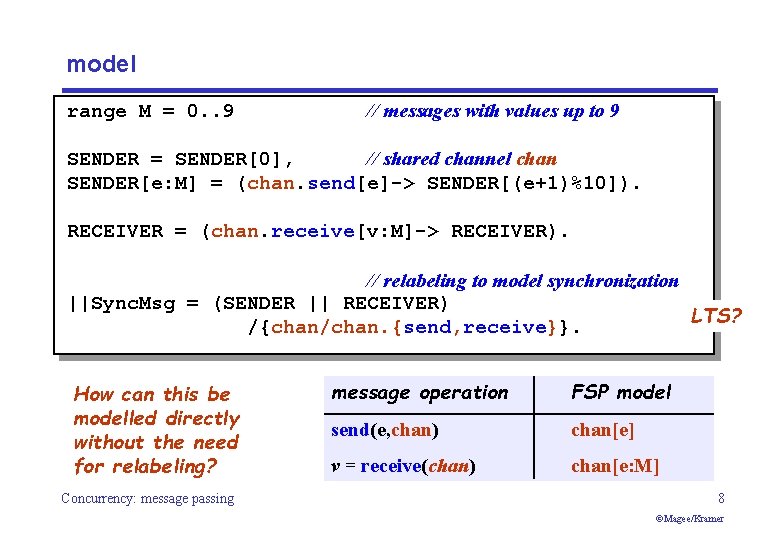 model

range M = 0..9 // messages with values up to 9

SENDER = SENDER[0], // shared channel chan
SENDER[e:M] = (chan.send[e]-> SENDER[(e+1)%10]).

RECEIVER = (chan.receive[v:M]-> RECEIVER).

// relabeling to model synchronization
||SyncMsg = (SENDER || RECEIVER)
/{chan/chan.{send,receive}}.

LTS?

How can this be modelled directly without the need for relabeling?

| message operation | FSP model |
|---|---|
| send(e,chan) | chan[e] |
| v = receive(chan) | chan[e:M] |

Concurrency: message passing

8

©Magee/Kramer